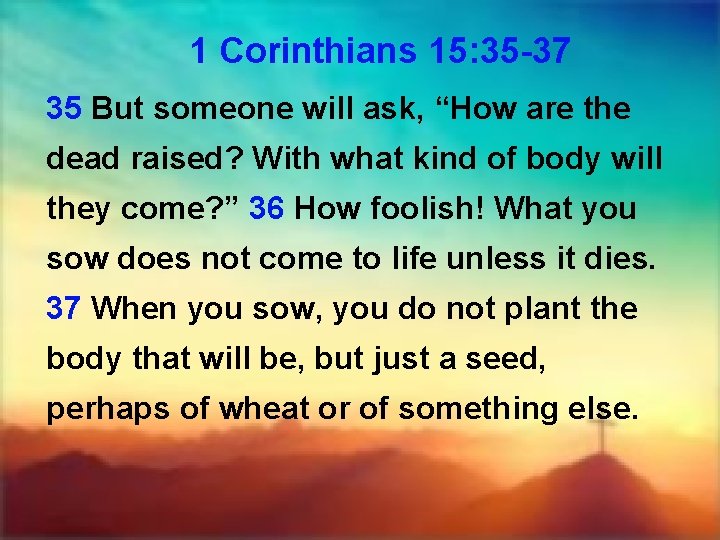 1 Corinthians 15:35-37

35 But someone will ask, “How are the dead raised? With what kind of body will they come?” 36 How foolish! What you sow does not come to life unless it dies. 37 When you sow, you do not plant the body that will be, but just a seed, perhaps of wheat or of something else.